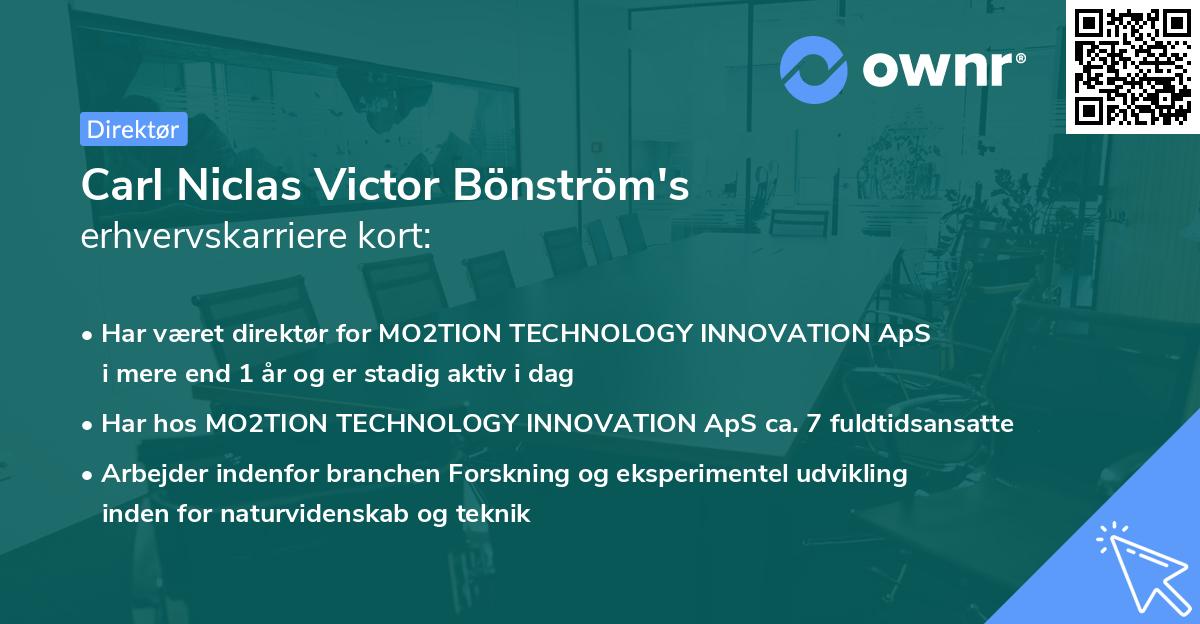 ownr®

Direktør

Carl Niclas Victor Bönström's erhvervskarriere kort:

• Har været direktør for MO2TION TECHNOLOGY INNOVATION ApS i mere end 1 år og er stadig aktiv i dag

• Har hos MO2TION TECHNOLOGY INNOVATION ApS ca. 7 fuldtidsansatte

• Arbejder indenfor branchen Forskning og eksperimentel udvikling inden for naturvidenskab og teknik